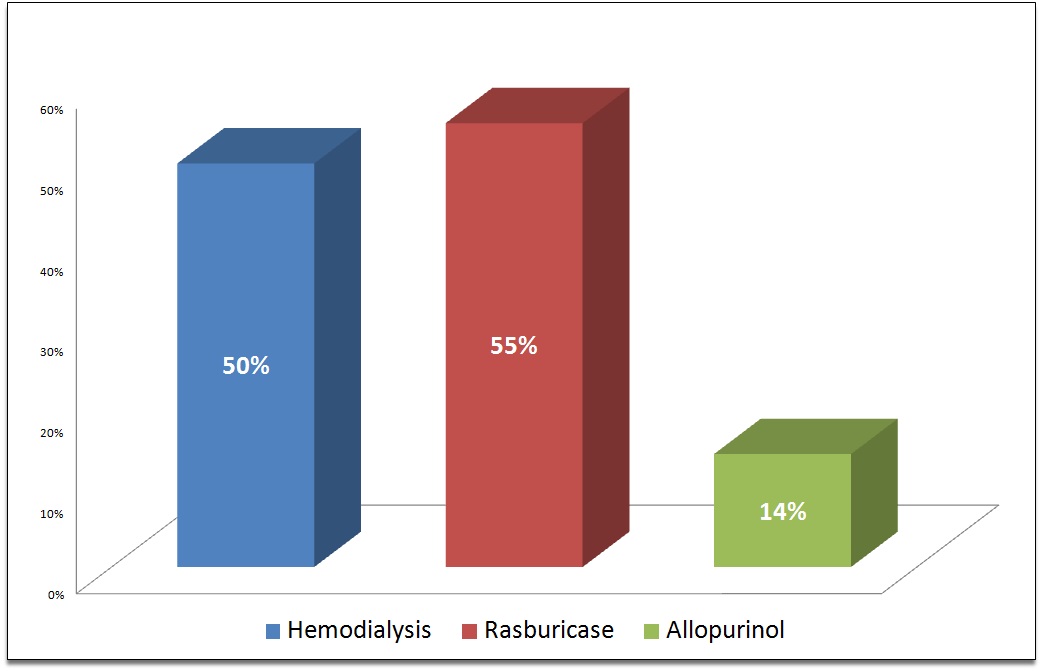 60%
50%
40%
30%
20%
10%
0%

50%
55%
14%

Hemodialysis Rasburicase Allopurinol